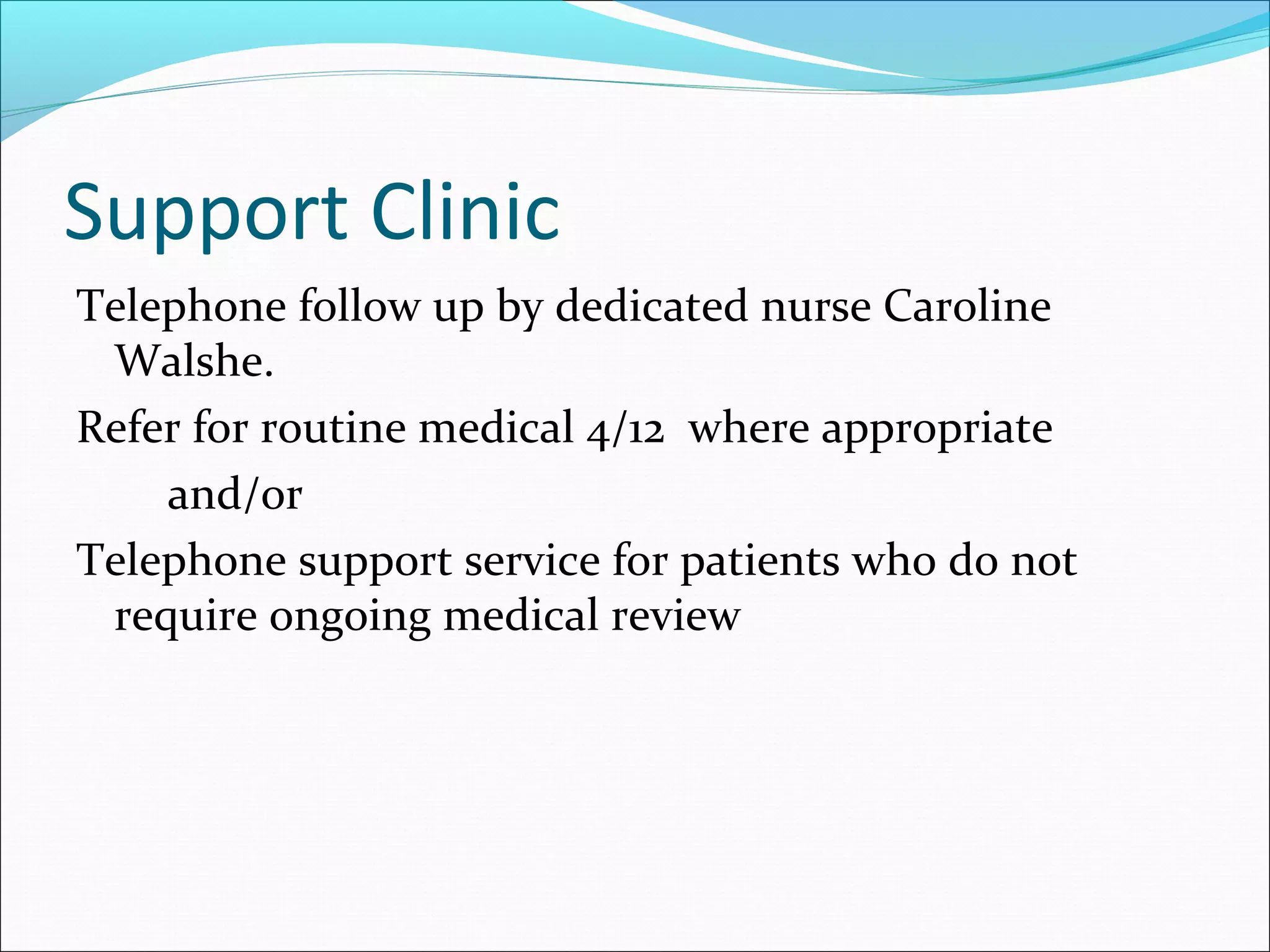 Support Clinic

Telephone follow up by dedicated nurse Caroline Walshe.

Refer for routine medical 4/12 where appropriate

and/or

Telephone support service for patients who do not require ongoing medical review